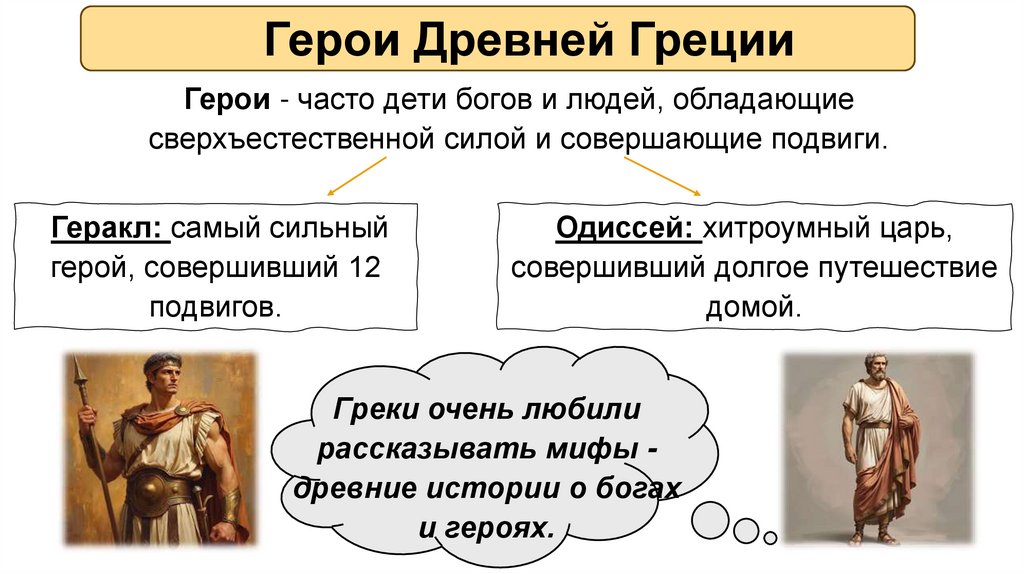 Герои Древней Греции

Герои - часто дети богов и людей, обладающие сверхъестественной силой и совершающие подвиги.

Геракл: самый сильный герой, совершивший 12 подвигов.

Одиссей: хитроумный царь, совершивший долгое путешествие домой.

Греки очень любили рассказывать мифы - древние истории о богах и героях.